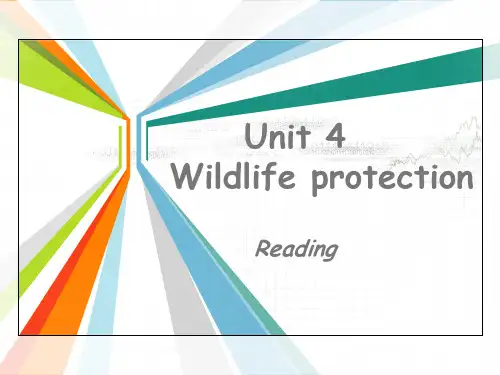 Unit 4
Wildlife protection

Reading